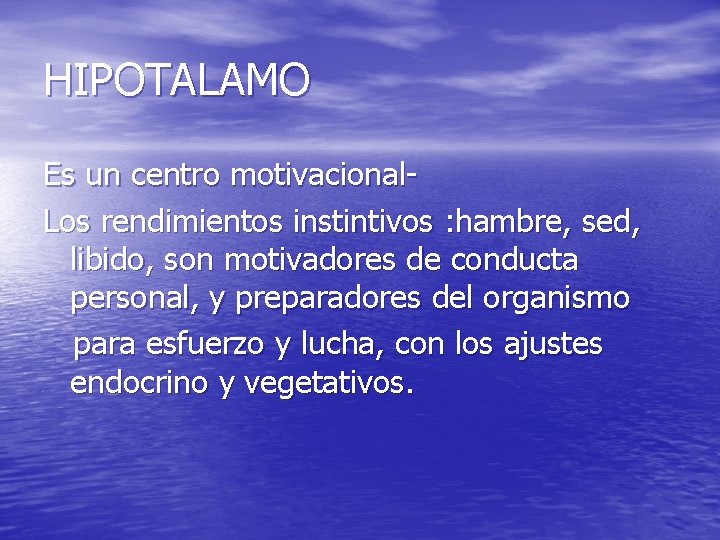 HIPOTALAMO

Es un centro motivacional-

Los rendimientos instintivos :hambre, sed, libido, son motivadores de conducta personal, y preparadores del organismo para esfuerzo y lucha, con los ajustes endocrino y vegetativos.